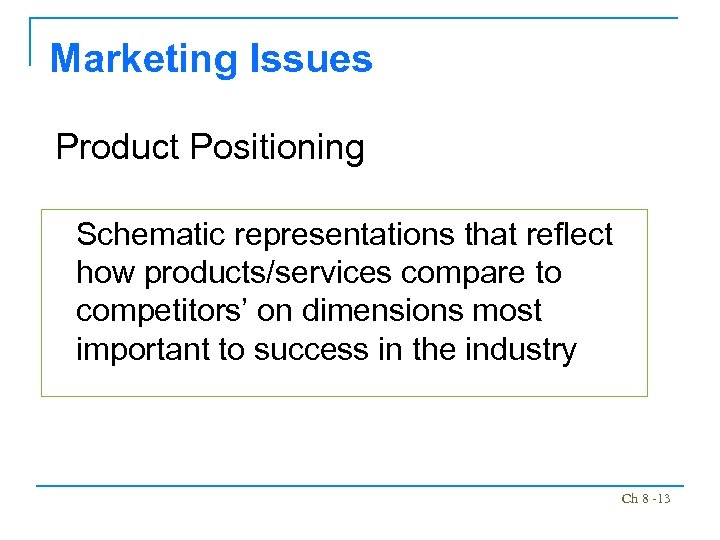 Marketing Issues

Product Positioning

Schematic representations that reflect how products/services compare to competitors’ on dimensions most important to success in the industry

Ch 8 -13